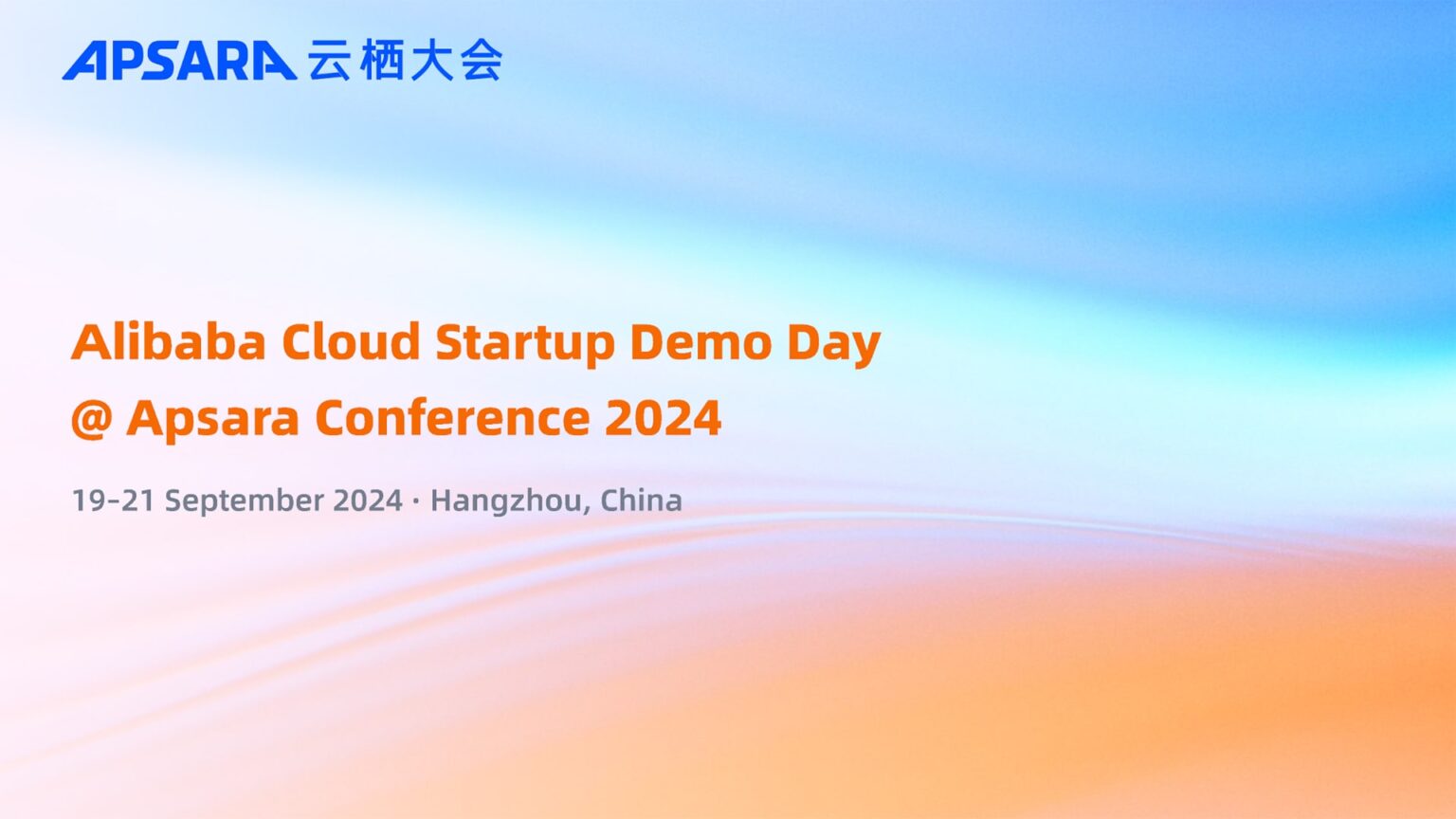 APSARA 云栖大会

Alibaba Cloud Startup Demo Day
@ Apsara Conference 2024

19-21 September 2024 · Hangzhou, China